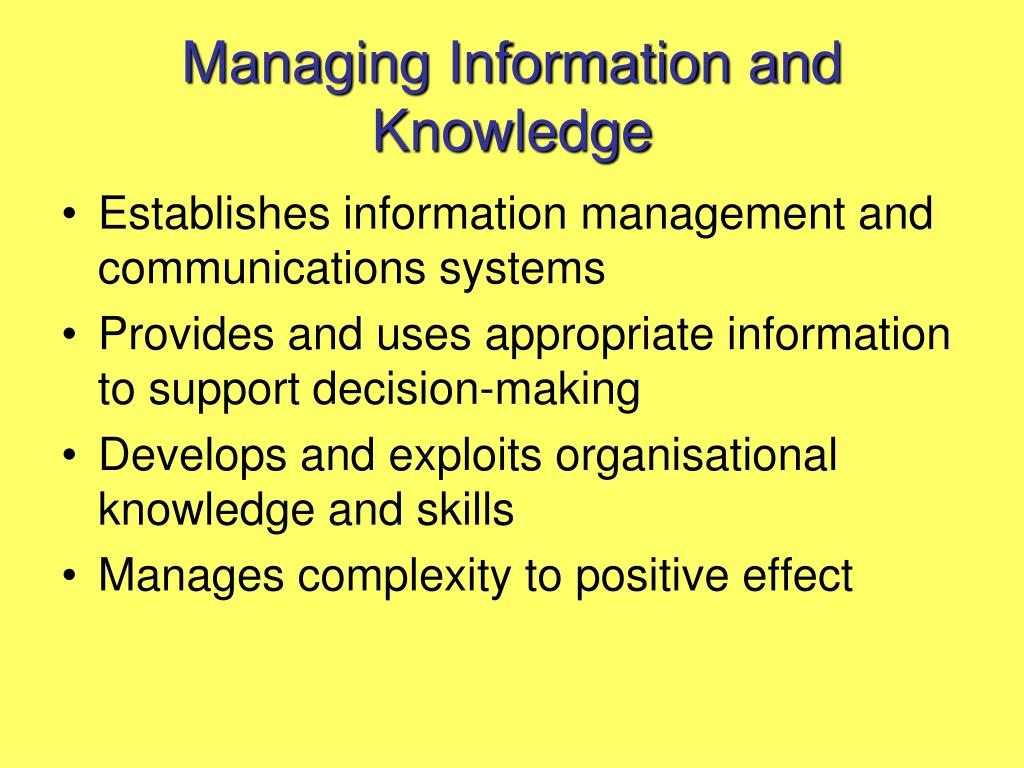 Managing Information and Knowledge

• Establishes information management and communications systems
• Provides and uses appropriate information to support decision-making
• Develops and exploits organisational knowledge and skills
• Manages complexity to positive effect